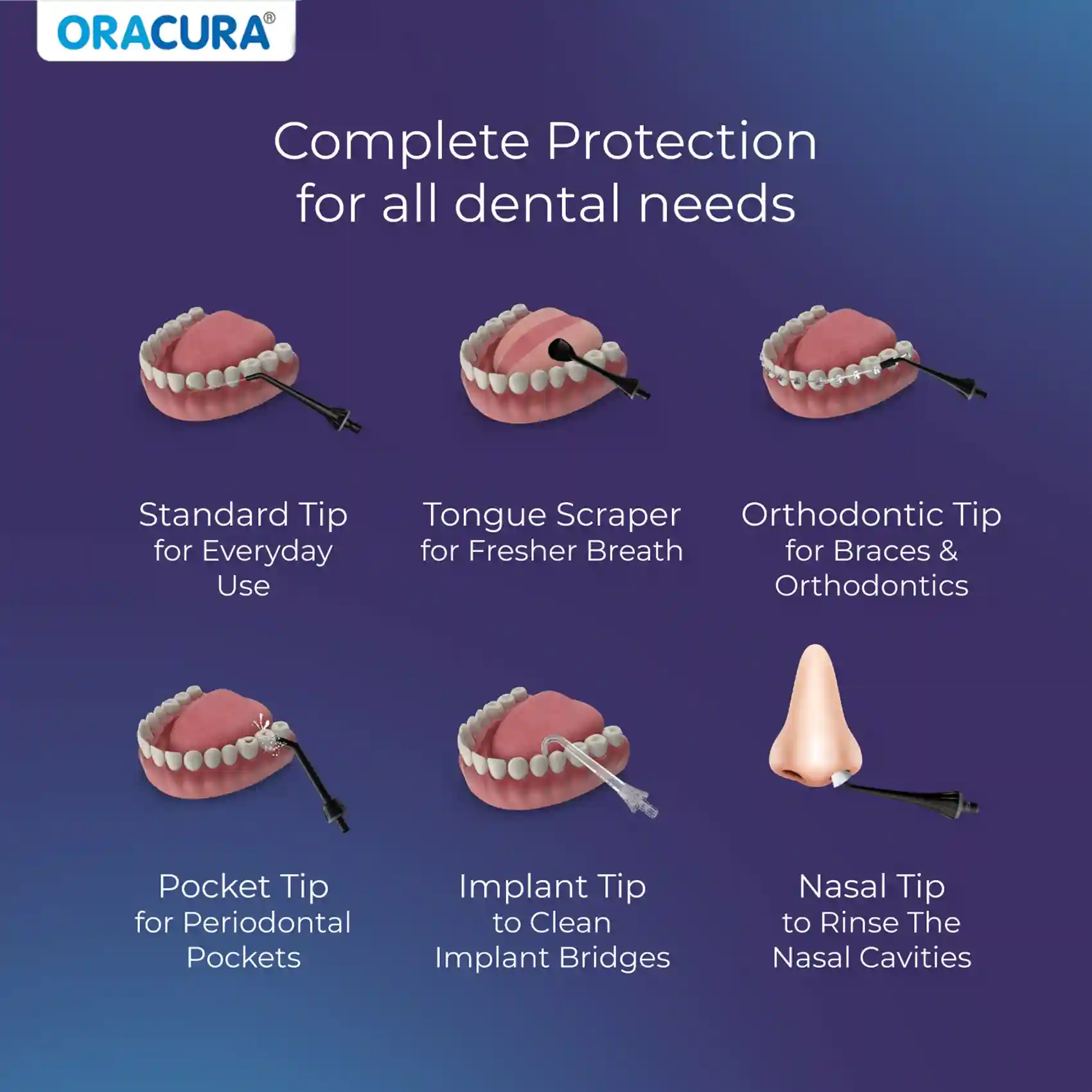 ORACURA®

Complete Protection for all dental needs

Standard Tip for Everyday Use

Tongue Scraper for Fresher Breath

Orthodontic Tip for Braces & Orthodontics

Pocket Tip for Periodontal Pockets

Implant Tip to Clean Implant Bridges

Nasal Tip to Rinse The Nasal Cavities